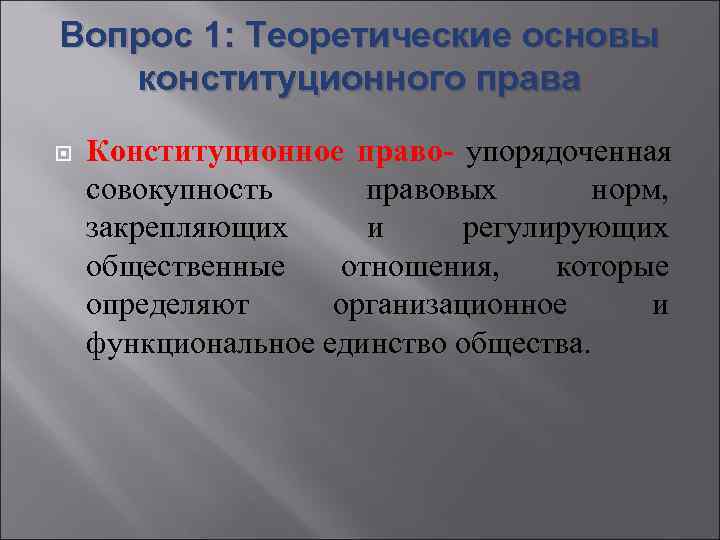 Вопрос 1: Теоретические основы конституционного права

Конституционное право- упорядоченная совокупность правовых норм, закрепляющих и регулирующих общественные отношения, которые определяют организационное и функциональное единство общества.